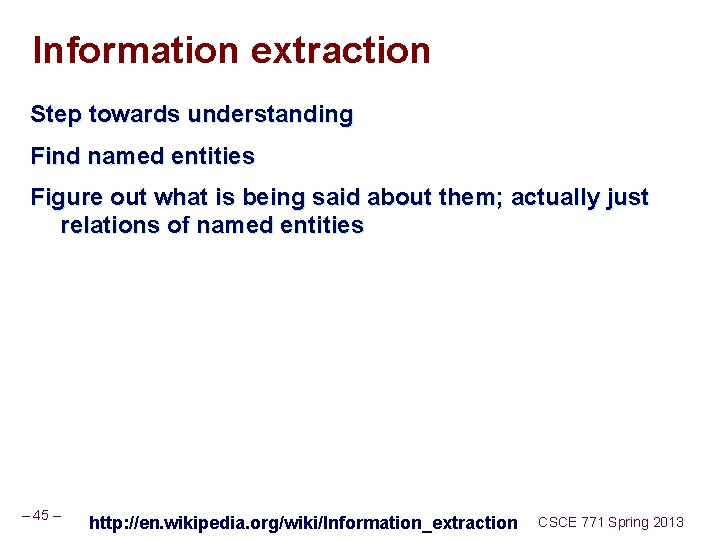 Information extraction

Step towards understanding

Find named entities

Figure out what is being said about them; actually just relations of named entities

– 45 –

http://en.wikipedia.org/wiki/Information_extraction

CSCE 771 Spring 2013